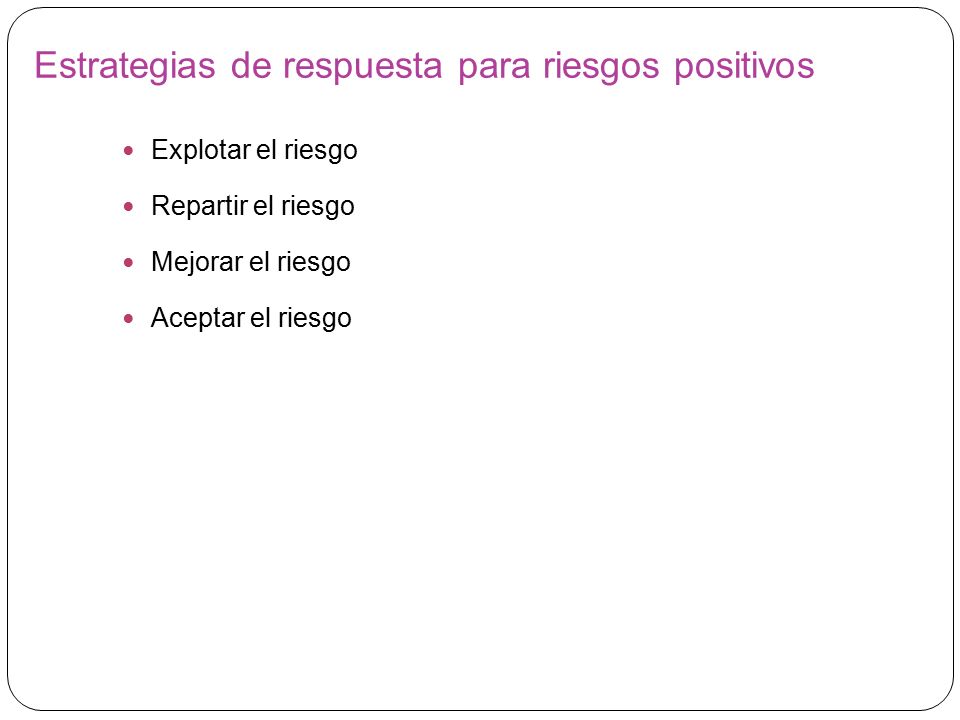 Estrategias de respuesta para riesgos positivos

- Explotar el riesgo
- Repartir el riesgo
- Mejorar el riesgo
- Aceptar el riesgo